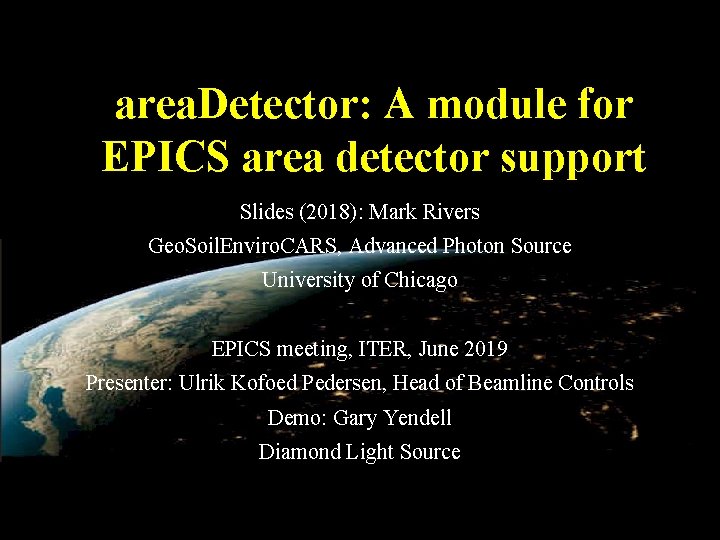 areaDetector: A module for EPICS area detector support

Slides (2018): Mark Rivers
GeoSoilEnviroCARS, Advanced Photon Source
University of Chicago

EPICS meeting, ITER, June 2019
Presenter: Ulrik Kofoed Pedersen, Head of Beamline Controls
Demo: Gary Yendell
Diamond Light Source